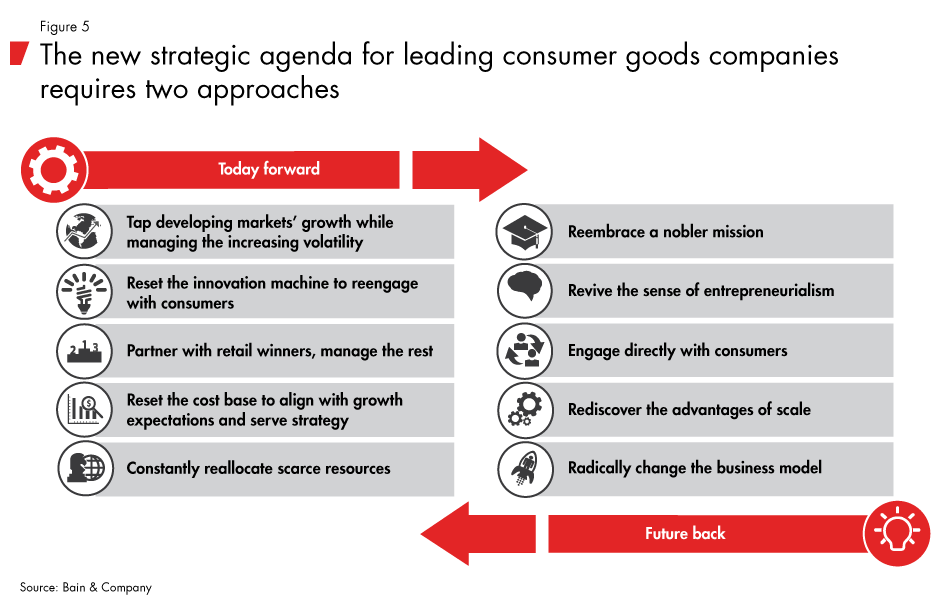 Figure 5

The new strategic agenda for leading consumer goods companies requires two approaches

Today forward

Tap developing markets' growth while managing the increasing volatility

Reset the innovation machine to reengage with consumers

Partner with retail winners, manage the rest

Reset the cost base to align with growth expectations and serve strategy

Constantly reallocate scarce resources

Reembrace a nobler mission

Revive the sense of entrepreneurialism

Engage directly with consumers

Rediscover the advantages of scale

Radically change the business model

Future back

Source: Bain & Company